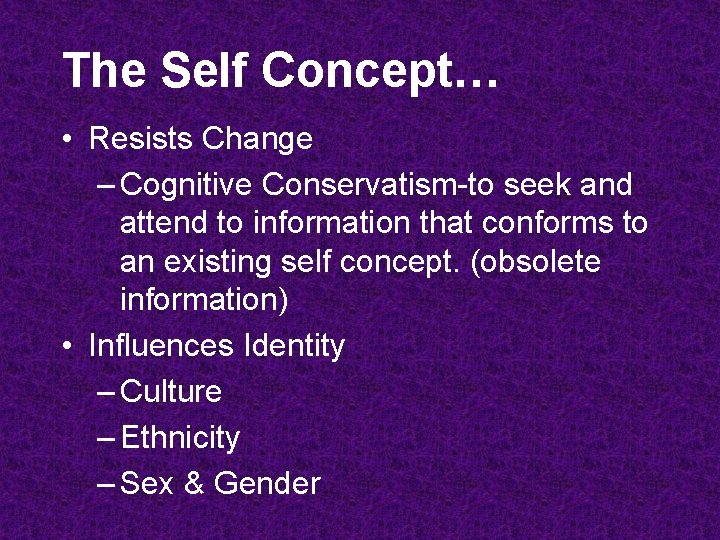 The Self Concept…

• Resists Change
– Cognitive Conservatism-to seek and attend to information that conforms to an existing self concept. (obsolete information)
• Influences Identity
– Culture
– Ethnicity
– Sex & Gender